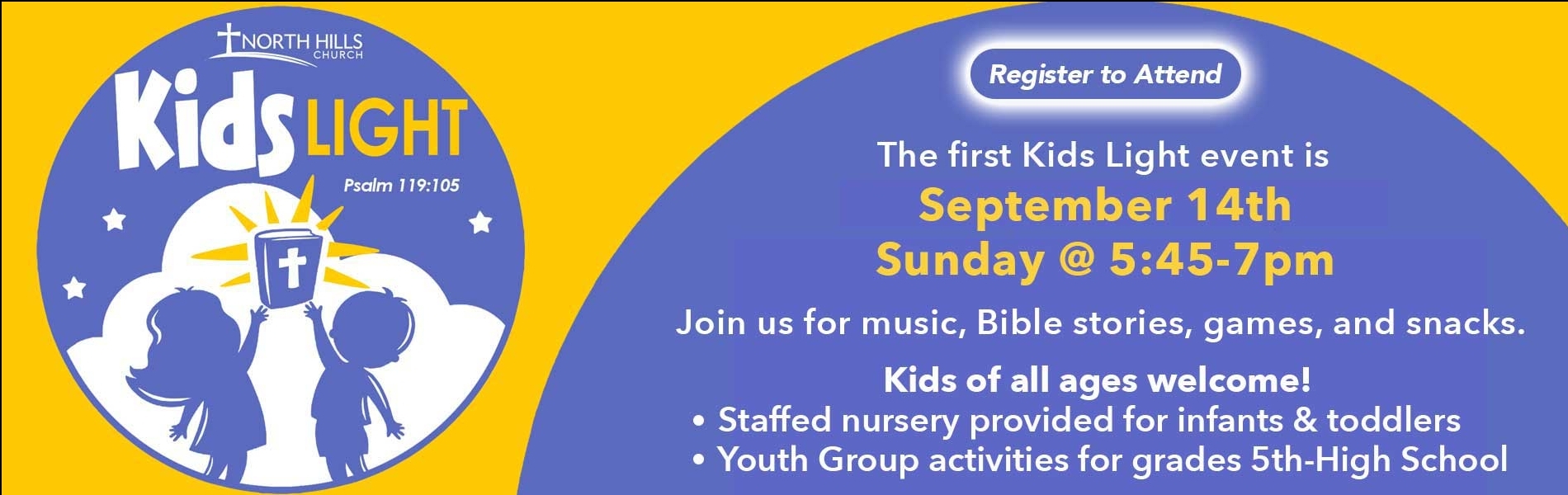 NORTH HILLS CHURCH

Kids LIGHT

Psalm 119:105

Register to Attend

The first Kids Light event is
September 14th
Sunday @ 5:45-7pm

Join us for music, Bible stories, games, and snacks.

Kids of all ages welcome!
• Staffed nursery provided for infants & toddlers
• Youth Group activities for grades 5th-High School